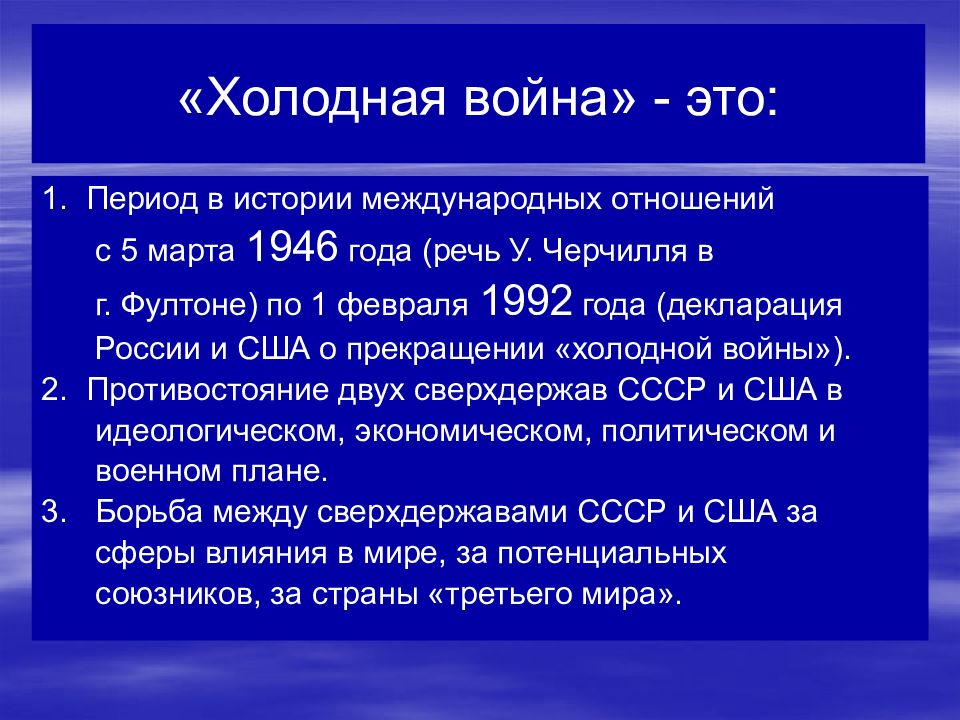 «Холодная война» - это:

1. Период в истории международных отношений с 5 марта 1946 года (речь У. Черчилля в г. Фултоне) по 1 февраля 1992 года (декларация России и США о прекращении «холодной войны»).
2. Противостояние двух сверхдержав СССР и США в идеологическом, экономическом, политическом и военном плане.
3. Борьба между сверхдержавами СССР и США за сферы влияния в мире, за потенциальных союзников, за страны «третьего мира».